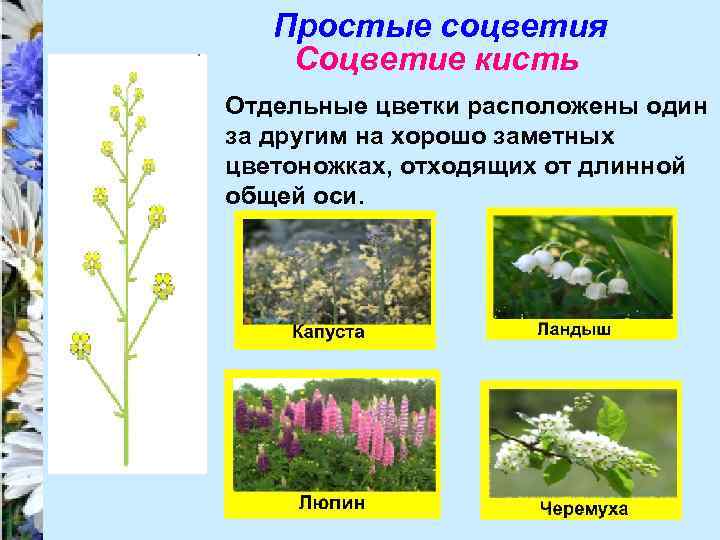 Простые соцветия
Соцветие кисть

Отдельные цветки расположены один за другим на хорошо заметных цветоножках, отходящих от длинной общей оси.

Капуста

Ландыш

Люпин

Черемуха